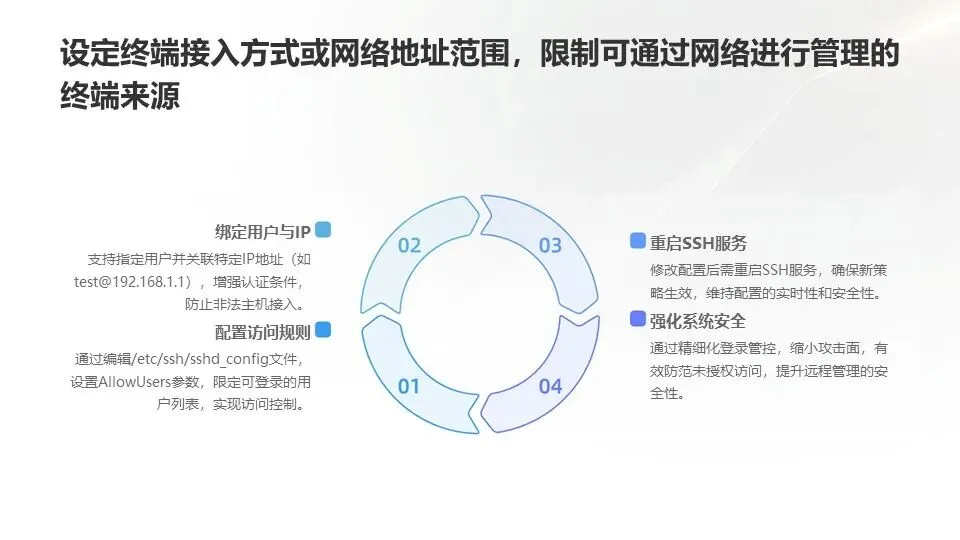 设定终端接入方式或网络地址范围，限制可通过网络进行管理的终端来源

绑定用户与IP
支持指定用户并关联特定IP地址（如test@192.168.1.1），增强认证条件，防止非法主机接入。

配置访问规则
通过编辑/etc/ssh/sshd_config文件，设置AllowUsers参数，限定可登录的用户列表，实现访问控制。

02

03

01

04

重启SSH服务
修改配置后需重启SSH服务，确保新策略生效，维持配置的实时性和安全性。

强化系统安全
通过精细化登录管控，缩小攻击面，有效防范未授权访问，提升远程管理的安全性。